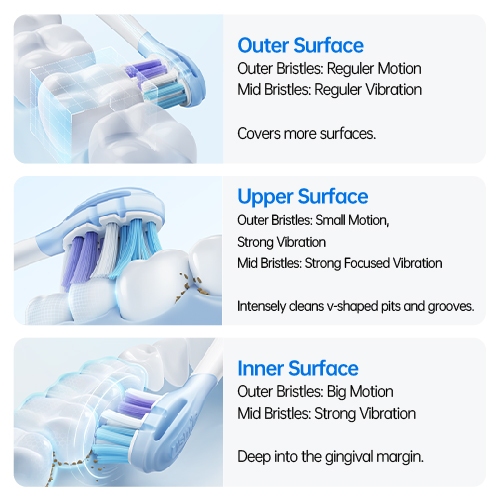 Outer Surface
Outer Bristles: Reguler Motion
Mid Bristles: Reguler Vibration

Covers more surfaces.

Upper Surface
Outer Bristles: Small Motion, Strong Vibration
Mid Bristles: Strong Focused Vibration

Intensely cleans v-shaped pits and grooves.

Inner Surface
Outer Bristles: Big Motion
Mid Bristles: Strong Vibration

Deep into the gingival margin.